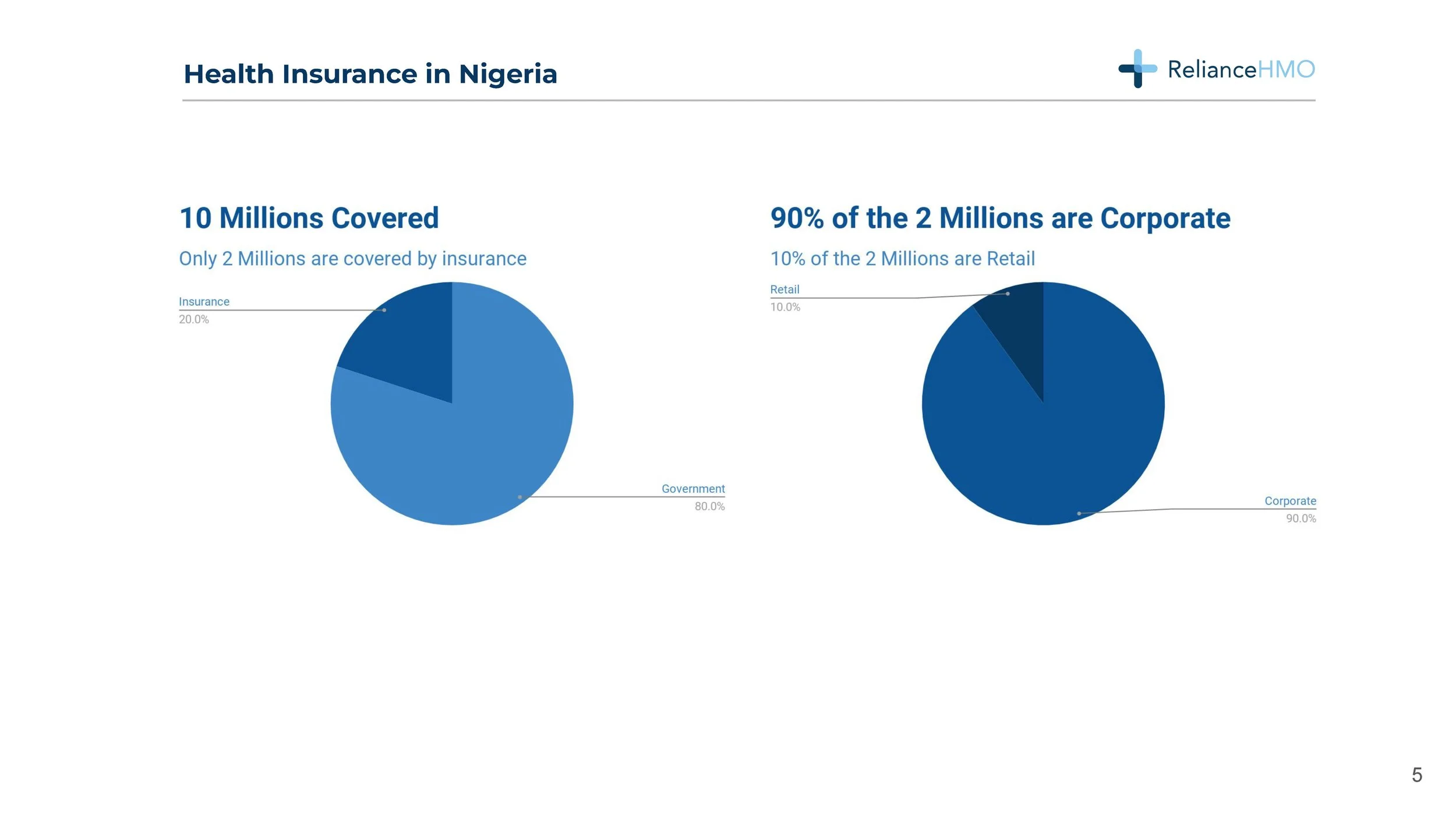 Health Insurance in Nigeria

RelianceHMO

10 Millions Covered

Only 2 Millions are covered by insurance

Insurance
20.0%

Government
80.0%

90% of the 2 Millions are Corporate

10% of the 2 Millions are Retail

Retail
10.0%

Corporate
90.0%

5